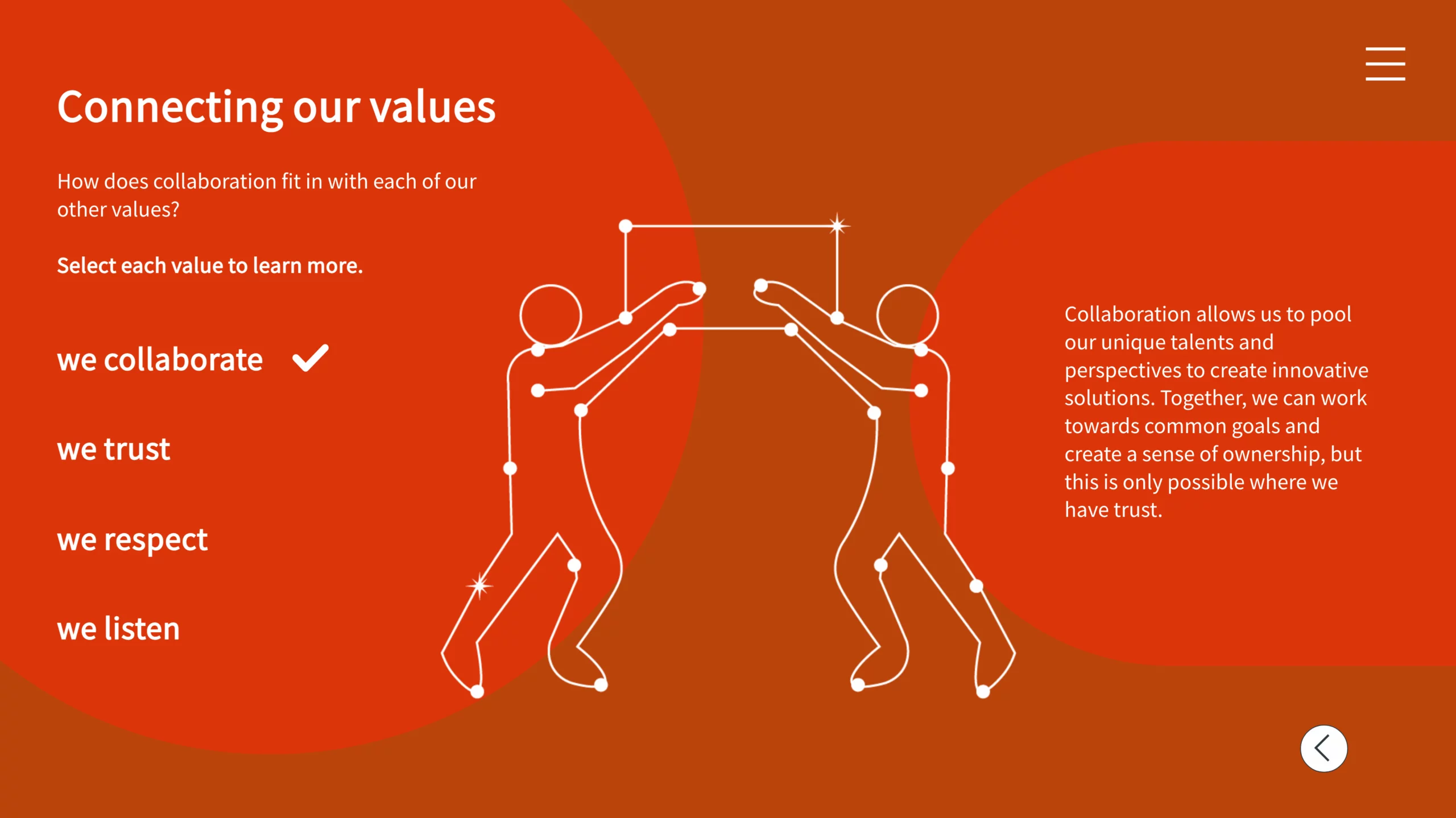 Connecting our values

How does collaboration fit in with each of our other values?

Select each value to learn more.

we collaborate ✓

we trust

we respect

we listen

Collaboration allows us to pool our unique talents and perspectives to create innovative solutions. Together, we can work towards common goals and create a sense of ownership, but this is only possible where we have trust.